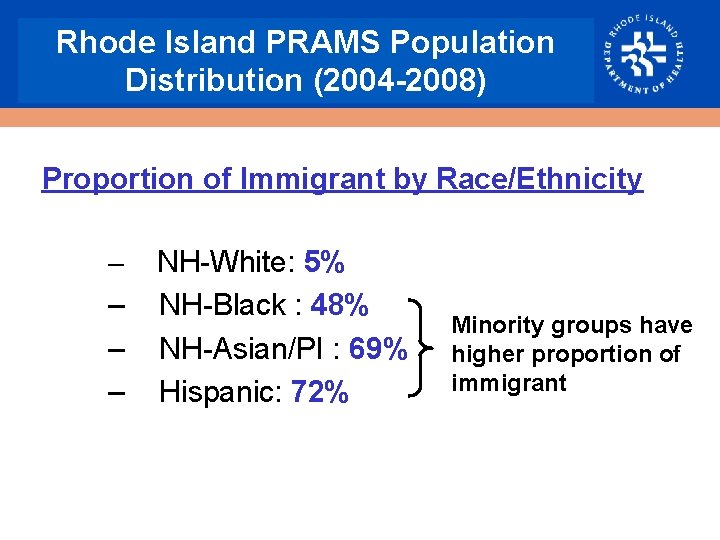 Rhode Island PRAMS Population Distribution (2004-2008)

RHODE ISLAND DEPARTMENT OF HEALTH

Proportion of Immigrant by Race/Ethnicity

– NH-White: 5%
– NH-Black : 48%
– NH-Asian/PI : 69%
– Hispanic: 72%

Minority groups have higher proportion of immigrant